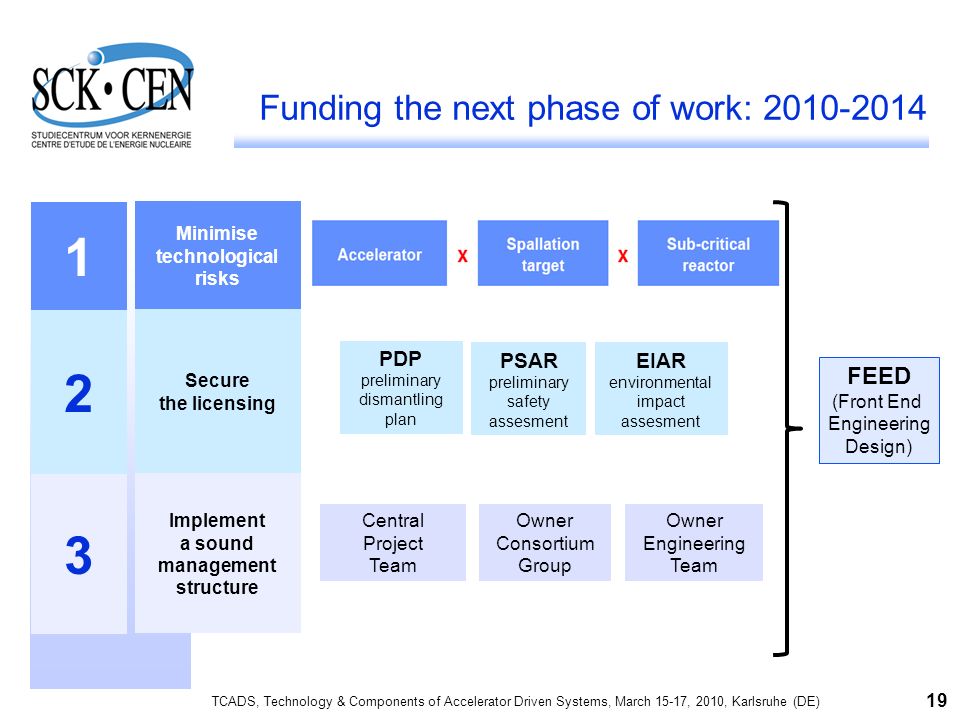 SCK•CEN
STUDIECENTRUM VOOR KERNENERGIE
CENTRE D'ETUDE DE L'ENERGIE NUCLEAIRE

Funding the next phase of work: 2010-2014

1

Minimise technological risks

Accelerator x Spallation target x Sub-critical reactor

2

Secure the licensing

PDP preliminary dismantling plan

PSAR preliminary safety assesment

EIAR environmental impact assesment

3

Implement a sound management structure

Central Project Team

Owner Consortium Group

Owner Engineering Team

FEED (Front End Engineering Design)

TCADS, Technology & Components of Accelerator Driven Systems, March 15-17, 2010, Karlsruhe (DE)

19